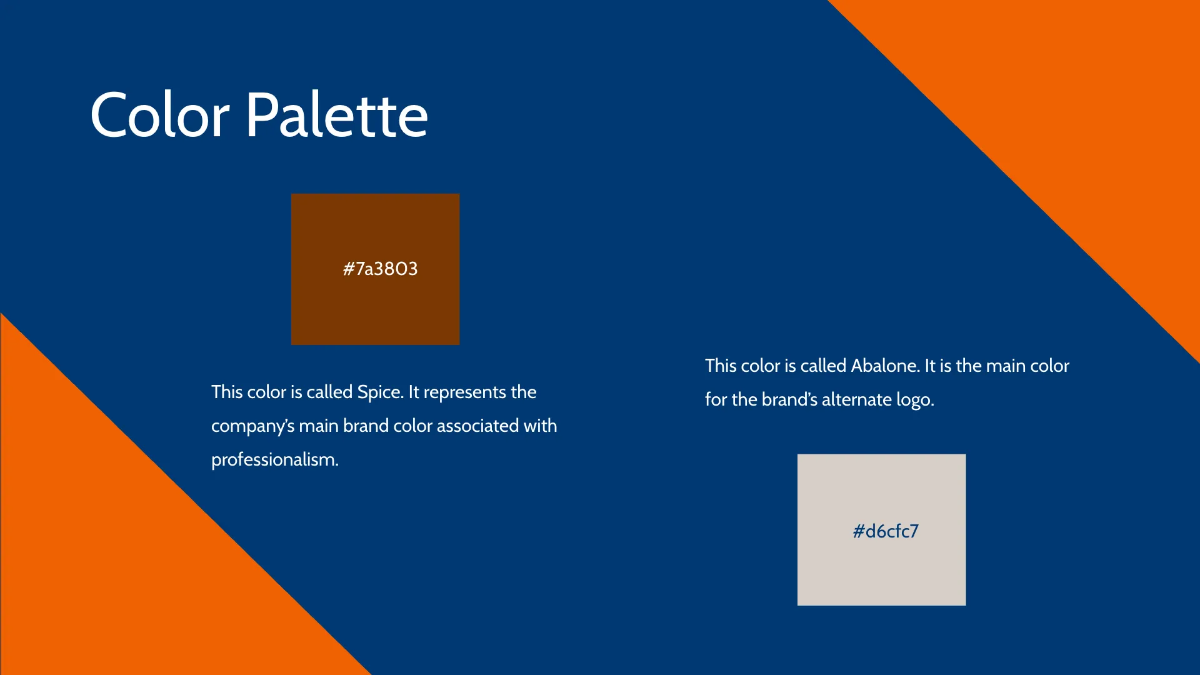 Color Palette

#7a3803

This color is called Spice. It represents the company's main brand color associated with professionalism.

This color is called Abalone. It is the main color for the brand's alternate logo.

#d6cfc7